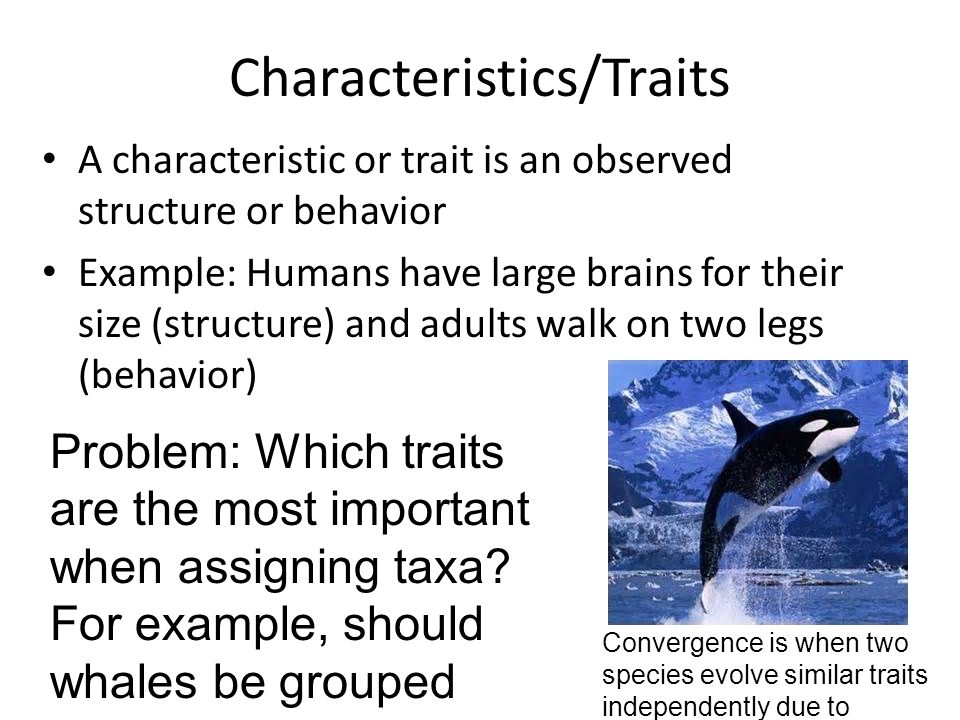 Characteristics/Traits

• A characteristic or trait is an observed structure or behavior

• Example: Humans have large brains for their size (structure) and adults walk on two legs (behavior)

Problem: Which traits are the most important when assigning taxa? For example, should whales be grouped

Convergence is when two species evolve similar traits independently due to